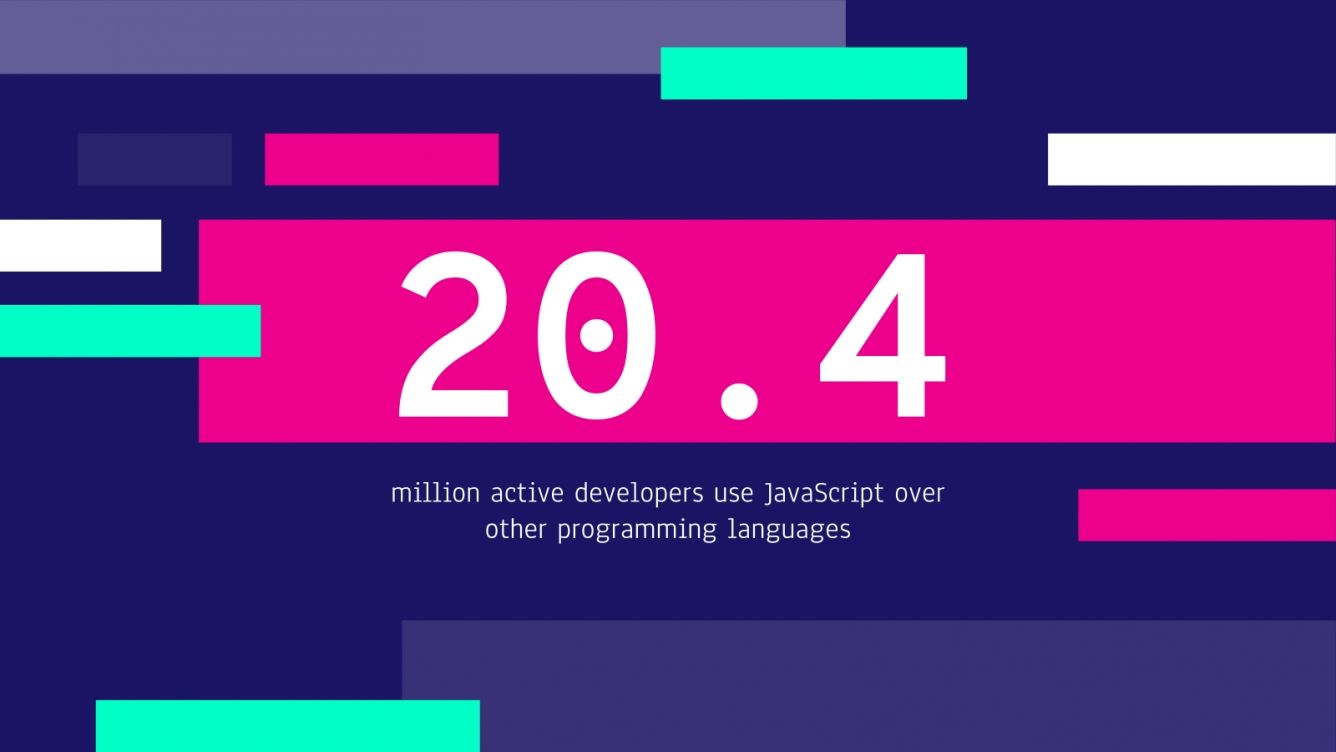 20.4

million active developers use JavaScript over other programming languages